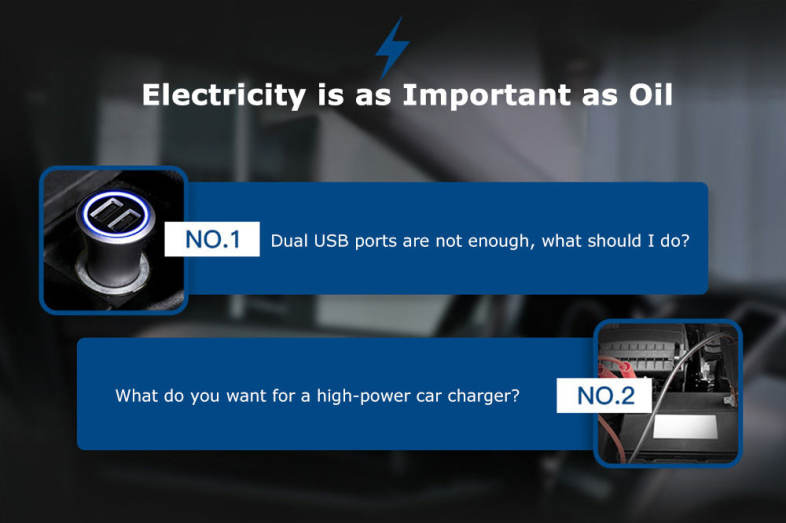 Electricity is as Important as Oil

NO.1 Dual USB ports are not enough, what should I do?

What do you want for a high-power car charger? NO.2